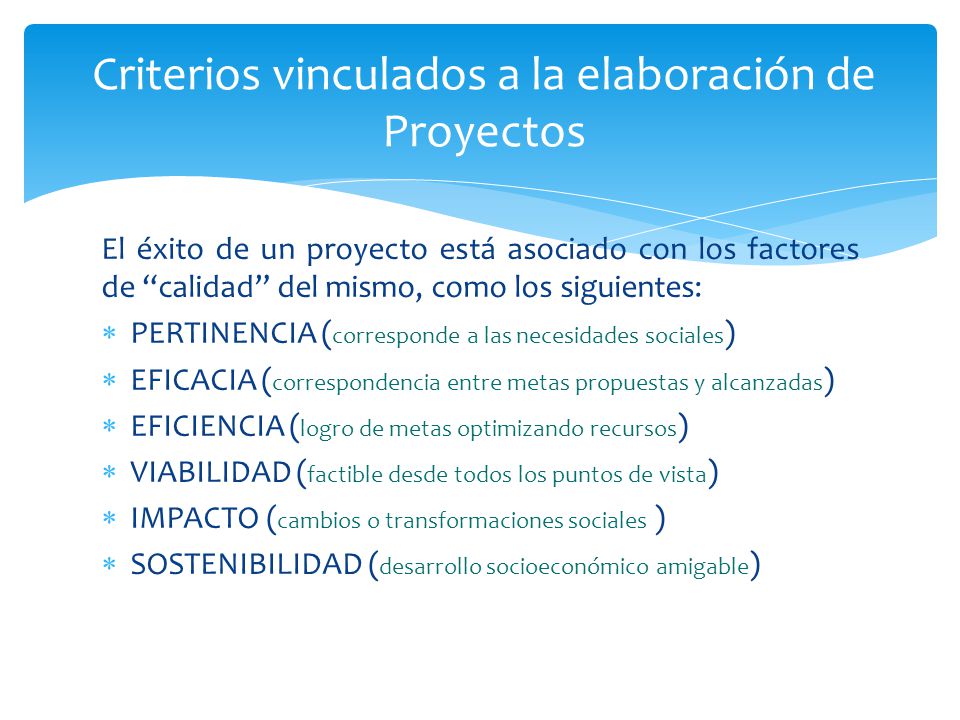 Criterios vinculados a la elaboración de Proyectos

El éxito de un proyecto está asociado con los factores de “calidad” del mismo, como los siguientes:

* PERTINENCIA (corresponde a las necesidades sociales)
* EFICACIA (correspondencia entre metas propuestas y alcanzadas)
* EFICIENCIA (logro de metas optimizando recursos)
* VIABILIDAD (factible desde todos los puntos de vista)
* IMPACTO (cambios o transformaciones sociales )
* SOSTENIBILIDAD (desarrollo socioeconómico amigable)